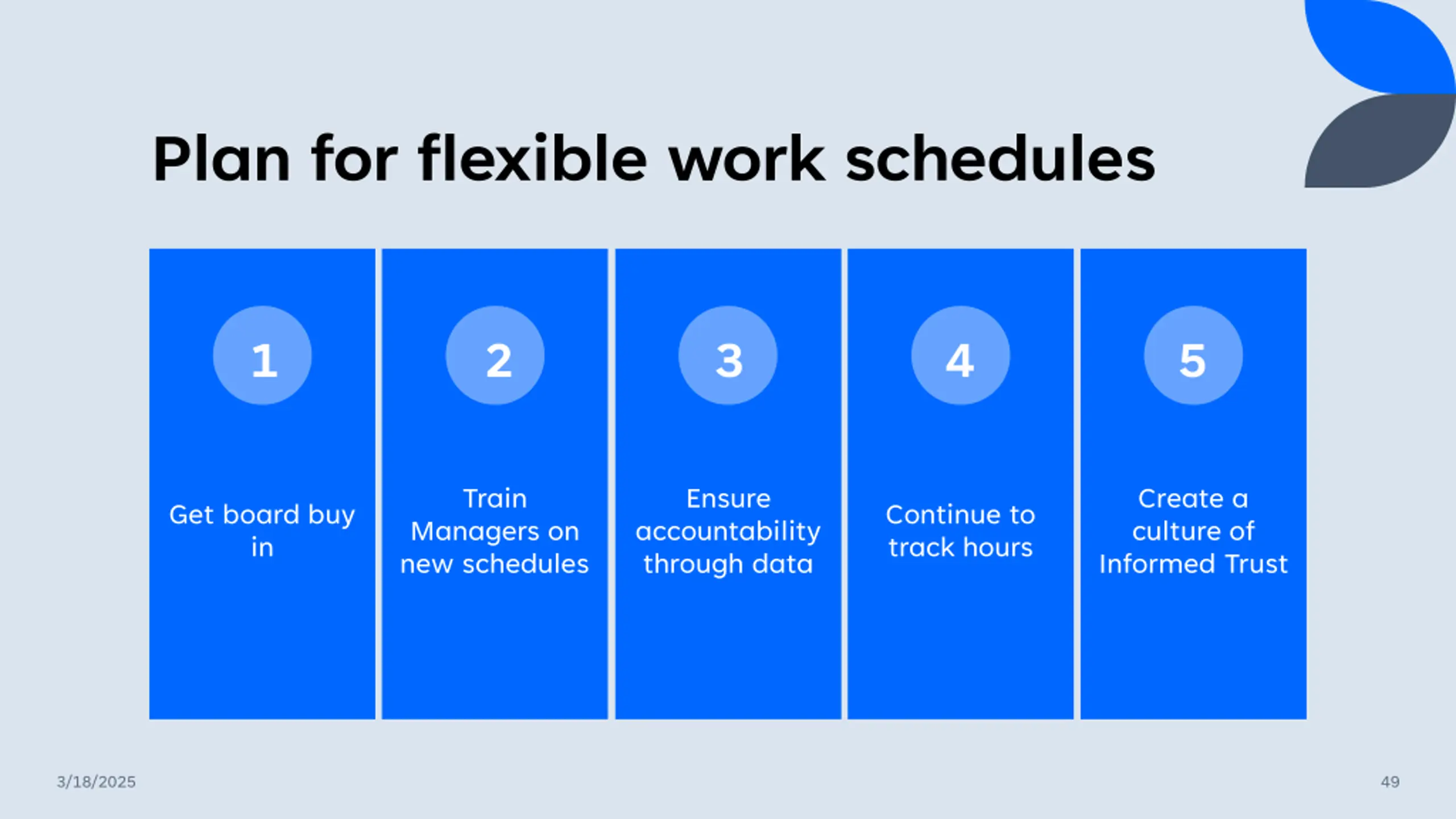 Plan for flexible work schedules

1

Get board buy in

2

Train Managers on new schedules

3

Ensure accountability through data

4

Continue to track hours

5

Create a culture of Informed Trust

3/18/2025

49